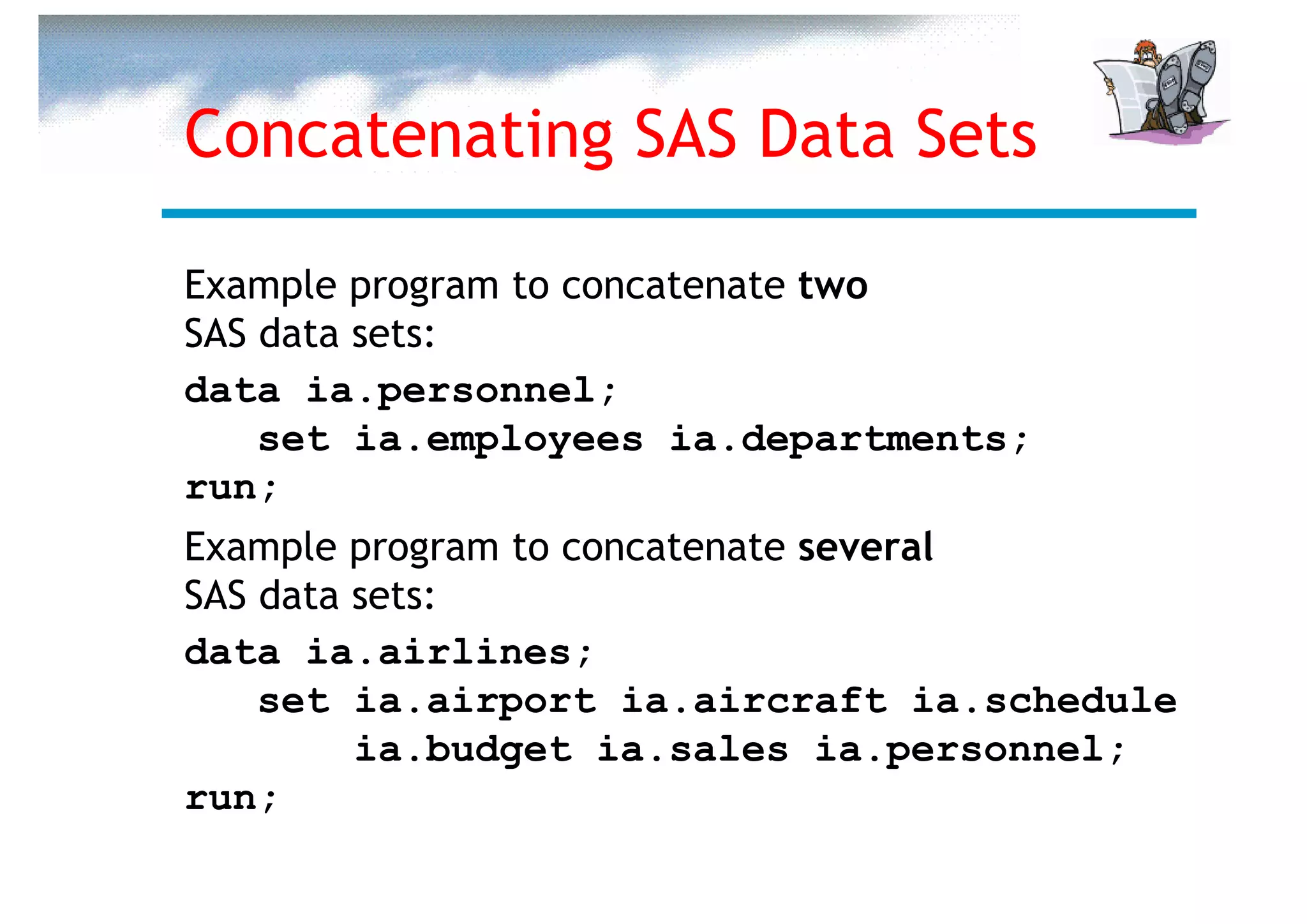 Concatenating SAS Data Sets

Example program to concatenate two SAS data sets:

data ia.personnel;
   set ia.employees ia.departments;
run;

Example program to concatenate several SAS data sets:

data ia.airlines;
   set ia.airport ia.aircraft ia.schedule
       ia.budget ia.sales ia.personnel;
run;